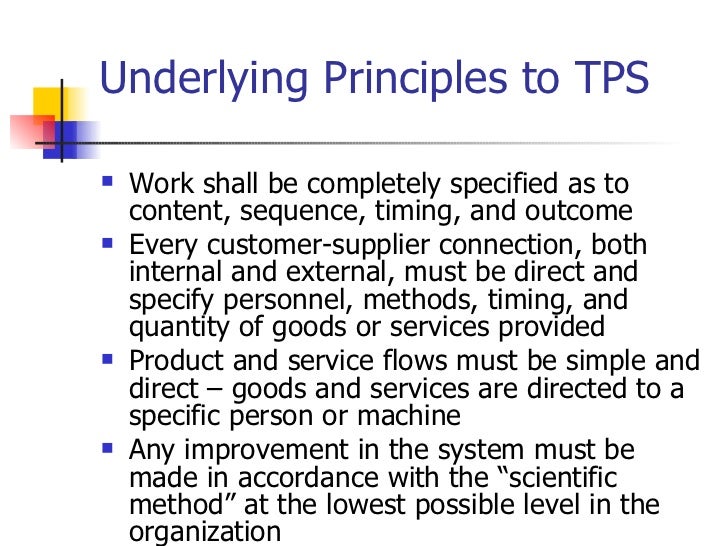 Underlying Principles to TPS

▪ Work shall be completely specified as to content, sequence, timing, and outcome
▪ Every customer-supplier connection, both internal and external, must be direct and specify personnel, methods, timing, and quantity of goods or services provided
▪ Product and service flows must be simple and direct – goods and services are directed to a specific person or machine
▪ Any improvement in the system must be made in accordance with the “scientific method” at the lowest possible level in the organization